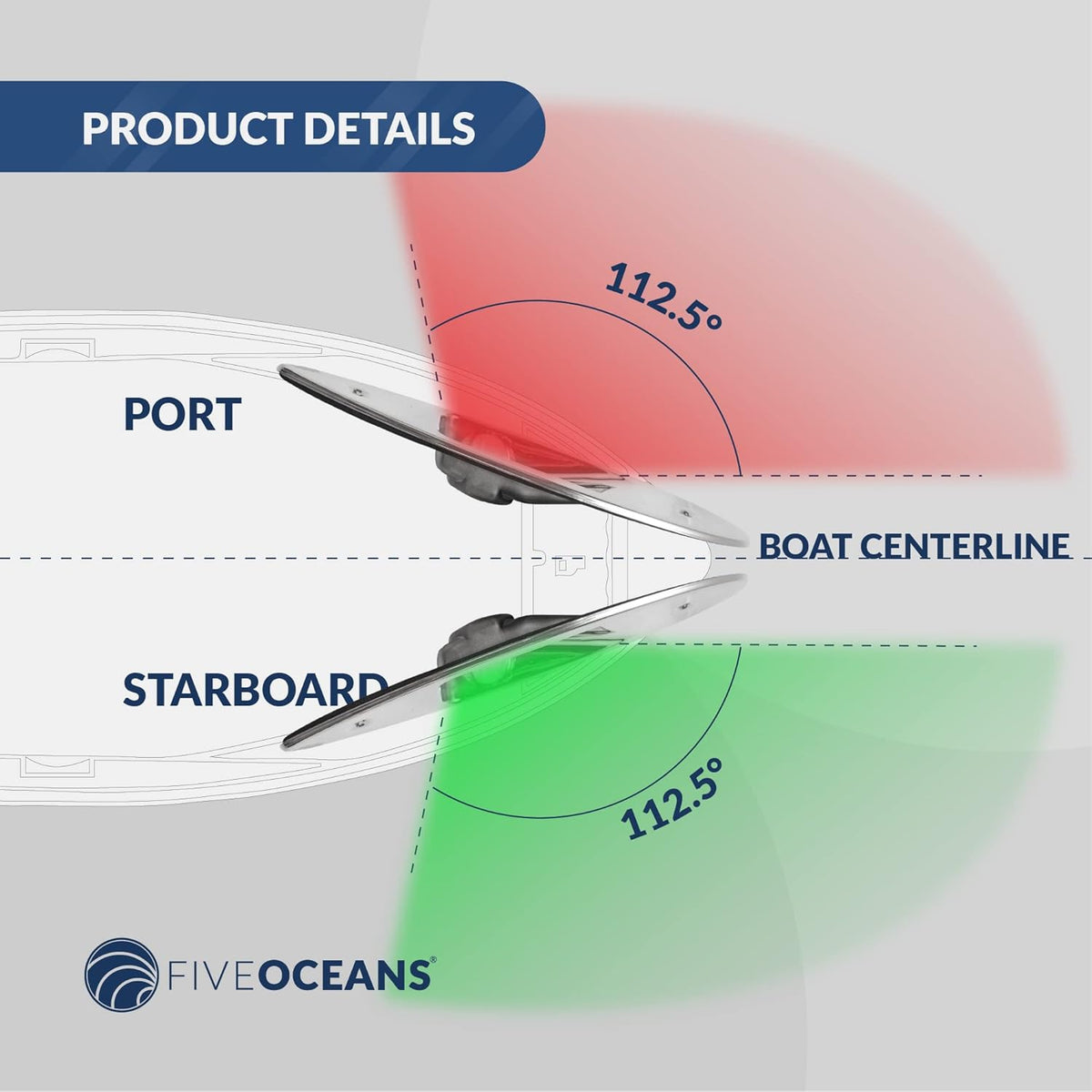 PRODUCT DETAILS

112.5°

PORT

BOAT CENTERLINE

STARBOARD

112.5°

FIVEOCEANS®